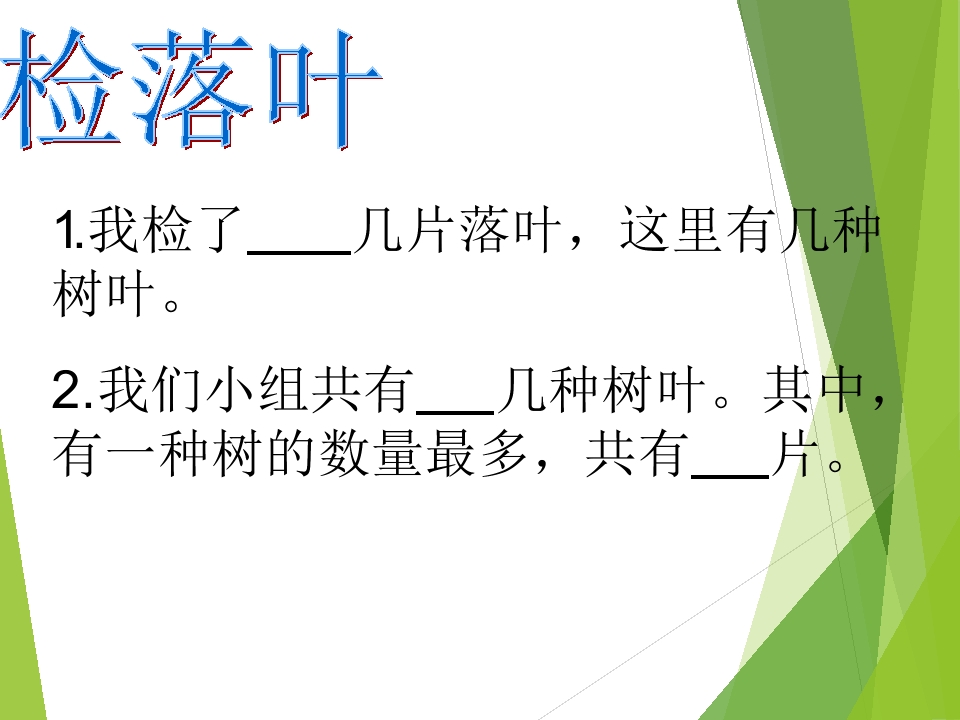 检落叶

1.我检了____几片落叶，这里有几种树叶。

2.我们小组共有____几种树叶。其中，有一种树的数量最多，共有____片。